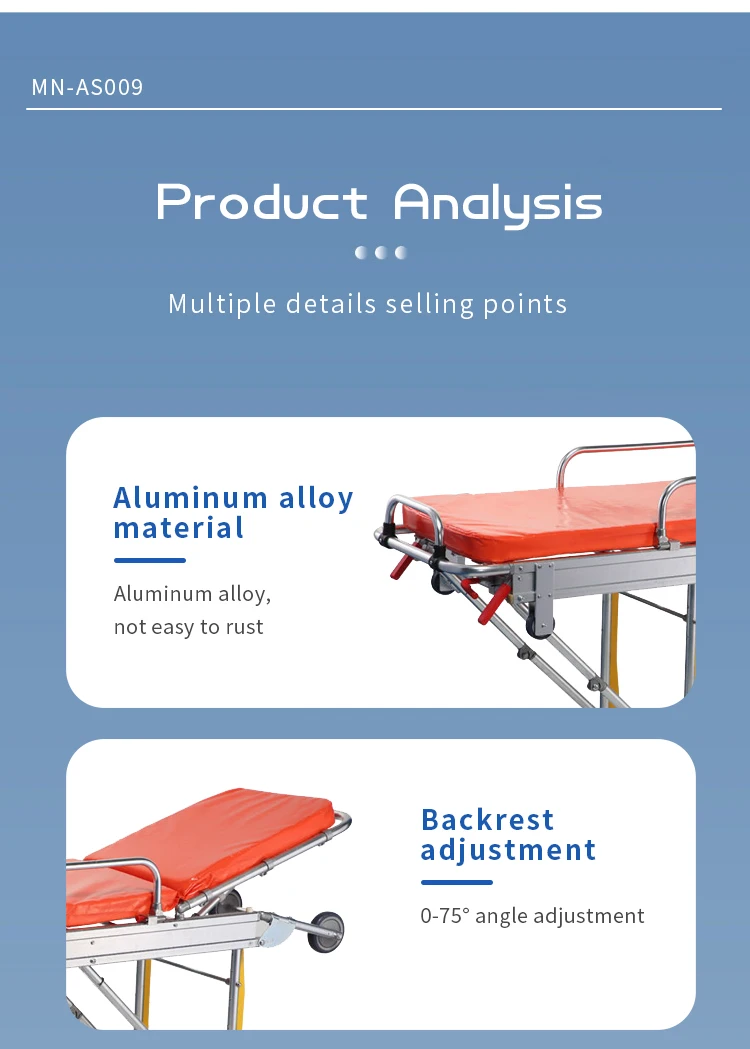 MN-AS009

Product Analysis

Multiple details selling points

Aluminum alloy material

Aluminum alloy, not easy to rust

Backrest adjustment

0-75° angle adjustment